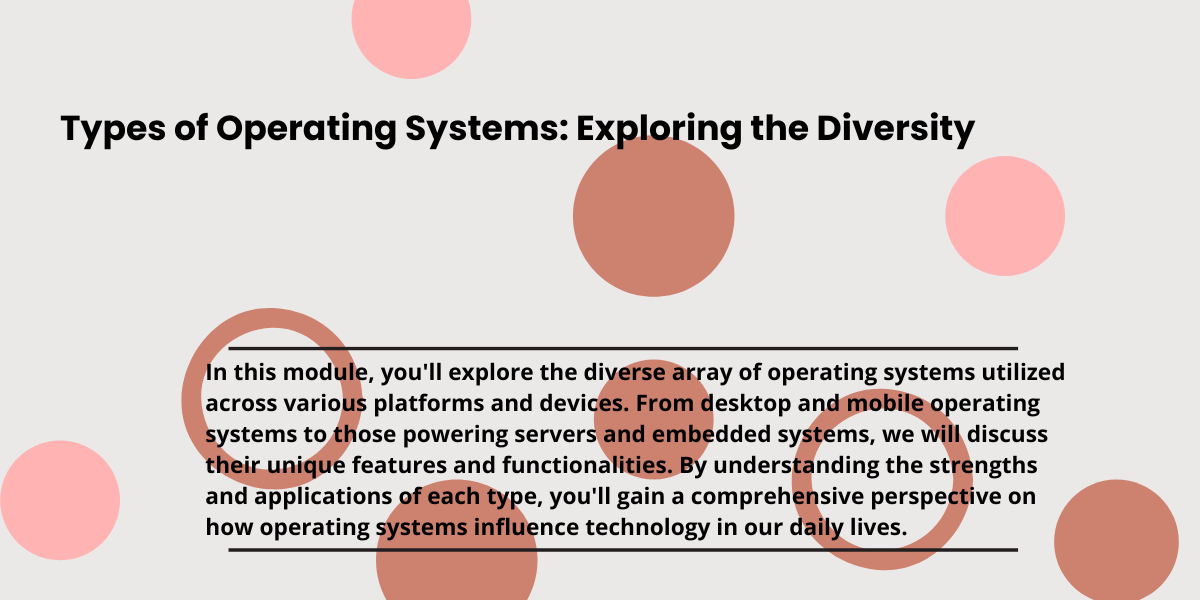 Types of Operating Systems: Exploring the Diversity

In this module, you'll explore the diverse array of operating systems utilized across various platforms and devices. From desktop and mobile operating systems to those powering servers and embedded systems, we will discuss their unique features and functionalities. By understanding the strengths and applications of each type, you'll gain a comprehensive perspective on how operating systems influence technology in our daily lives.